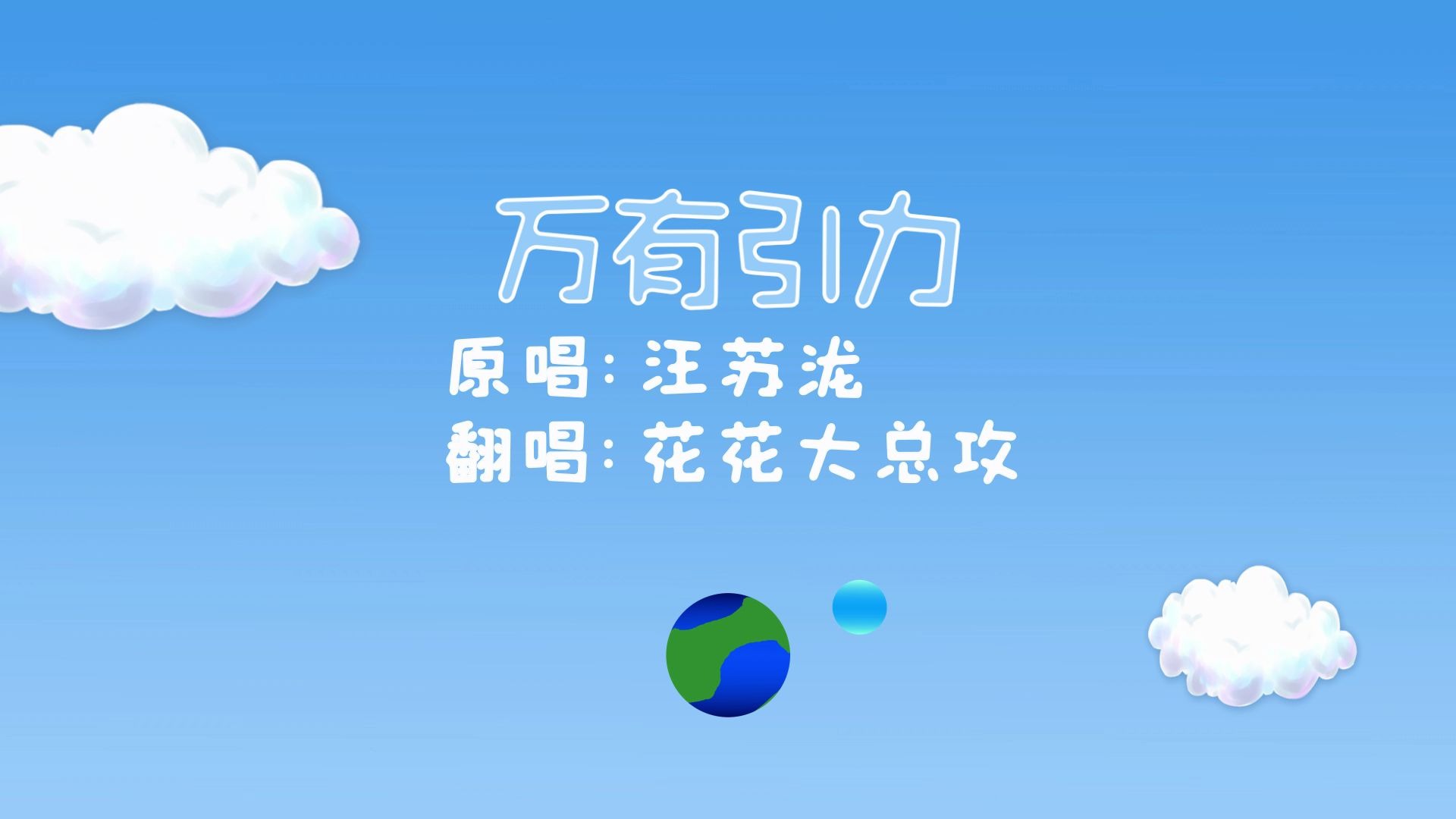 万有引力

原唱：汪苏泷
翻唱：花花大总攻